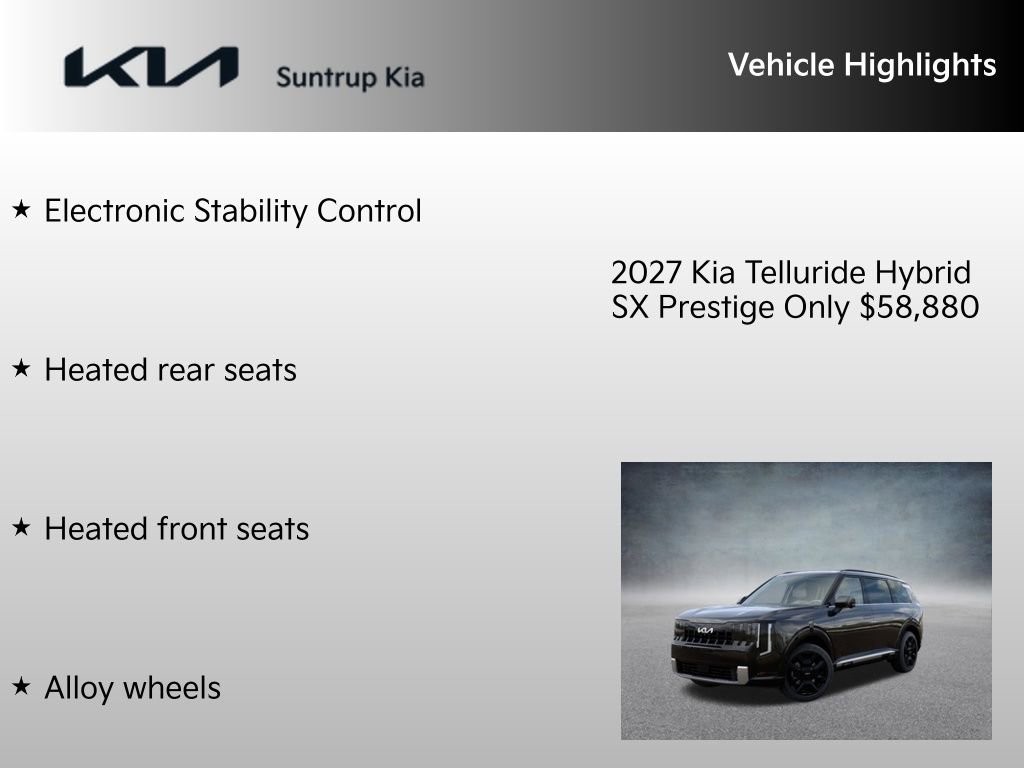 KIA Suntrup Kia

Vehicle Highlights

★ Electronic Stability Control

2027 Kia Telluride Hybrid SX Prestige Only $58,880

★ Heated rear seats

★ Heated front seats

★ Alloy wheels